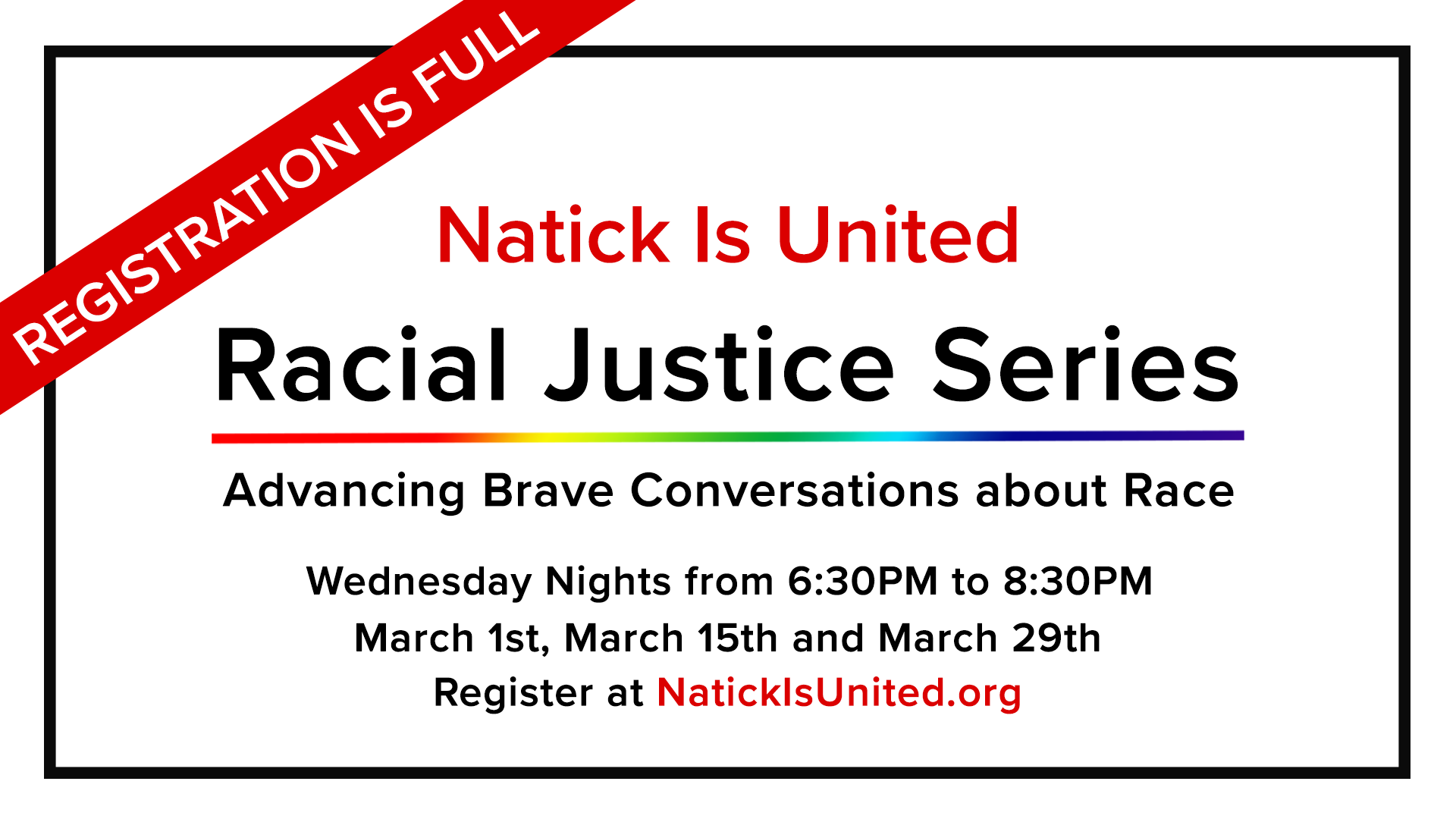 REGISTRATION IS FULL

Natick Is United

Racial Justice Series

Advancing Brave Conversations about Race

Wednesday Nights from 6:30PM to 8:30PM
March 1st, March 15th and March 29th
Register at NatickIsUnited.org